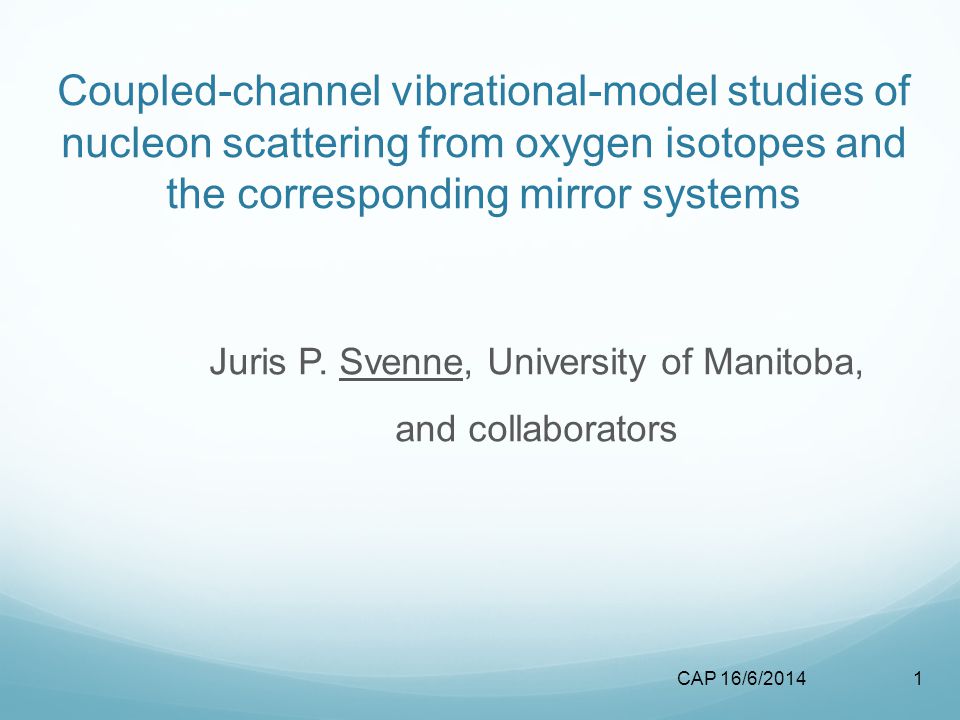 Coupled-channel vibrational-model studies of nucleon scattering from oxygen isotopes and the corresponding mirror systems

Juris P. Svenne, University of Manitoba,

and collaborators

CAP 16/6/2014

1